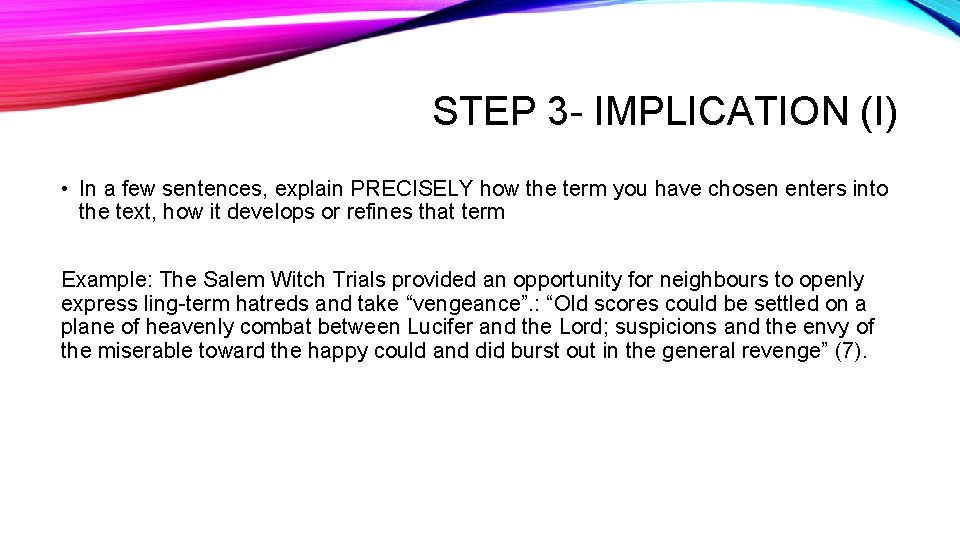 STEP 3- IMPLICATION (I)

• In a few sentences, explain PRECISELY how the term you have chosen enters into the text, how it develops or refines that term

Example: The Salem Witch Trials provided an opportunity for neighbours to openly express ling-term hatreds and take “vengeance”.: “Old scores could be settled on a plane of heavenly combat between Lucifer and the Lord; suspicions and the envy of the miserable toward the happy could and did burst out in the general revenge” (7).